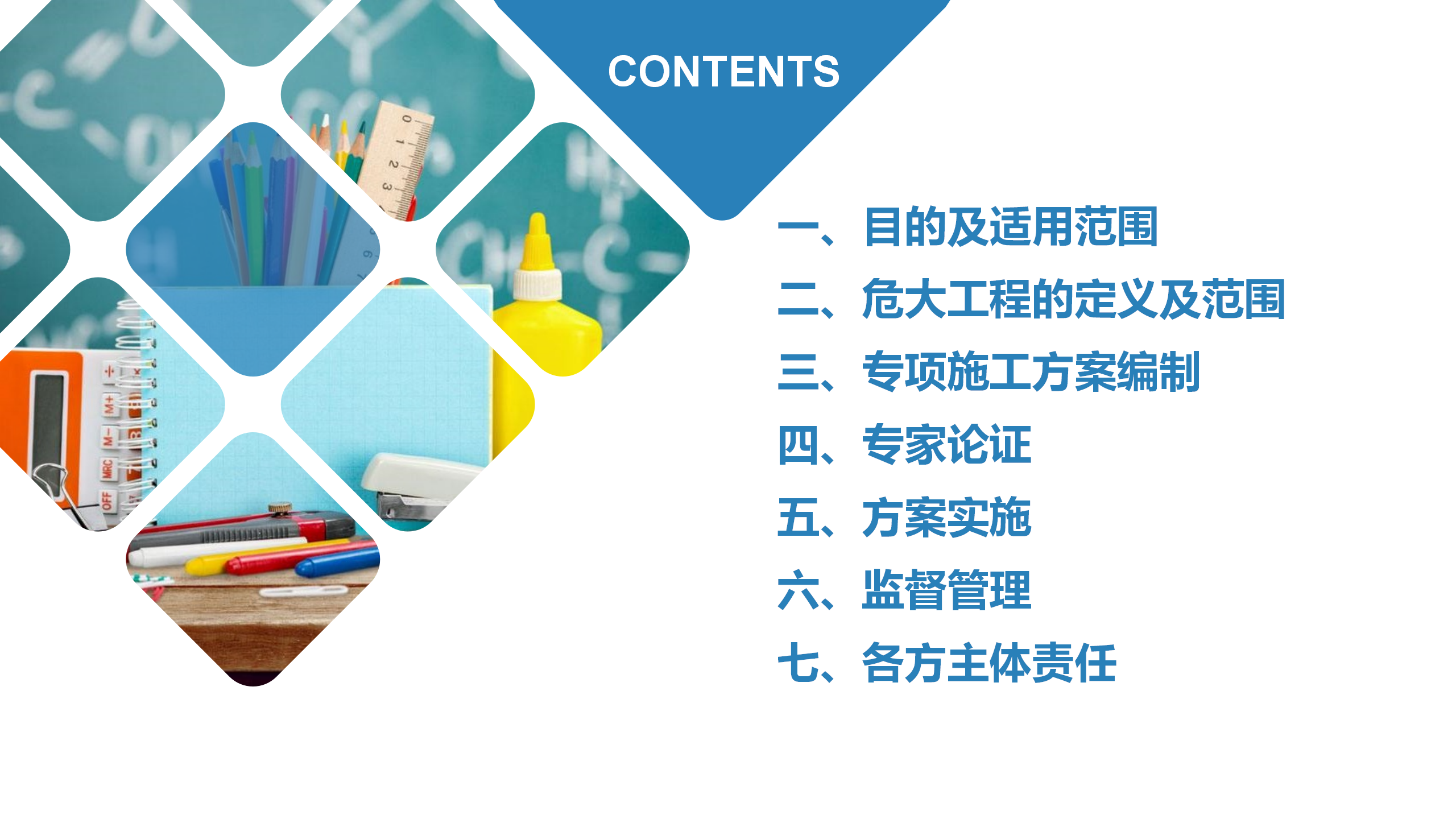 CONTENTS

一、目的及适用范围

二、危大工程的定义及范围

三、专项施工方案编制

四、专家论证

五、方案实施

六、监督管理

七、各方主体责任